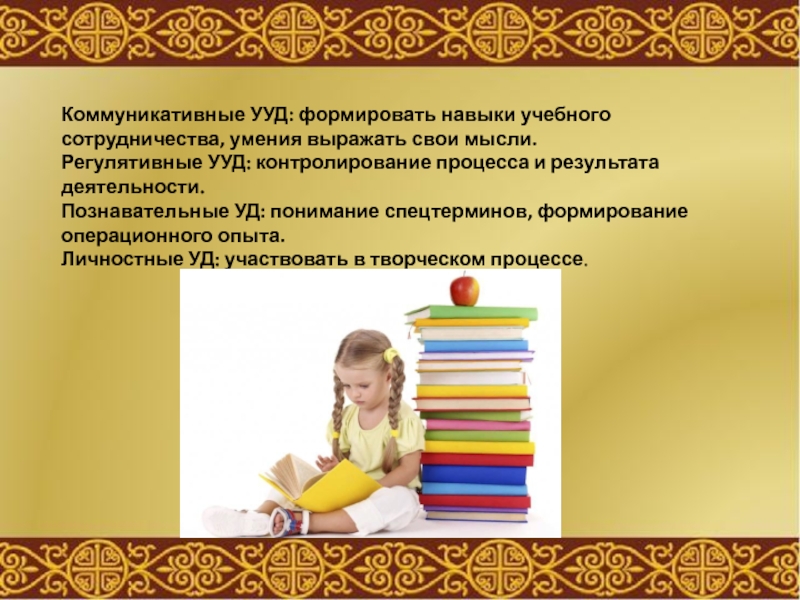 Коммуникативные УУД: формировать навыки учебного сотрудничества, умения выражать свои мысли.
Регулятивные УУД: контролирование процесса и результата деятельности.
Познавательные УД: понимание спецтерминов, формирование операционного опыта.
Личностные УД: участвовать в творческом процессе.